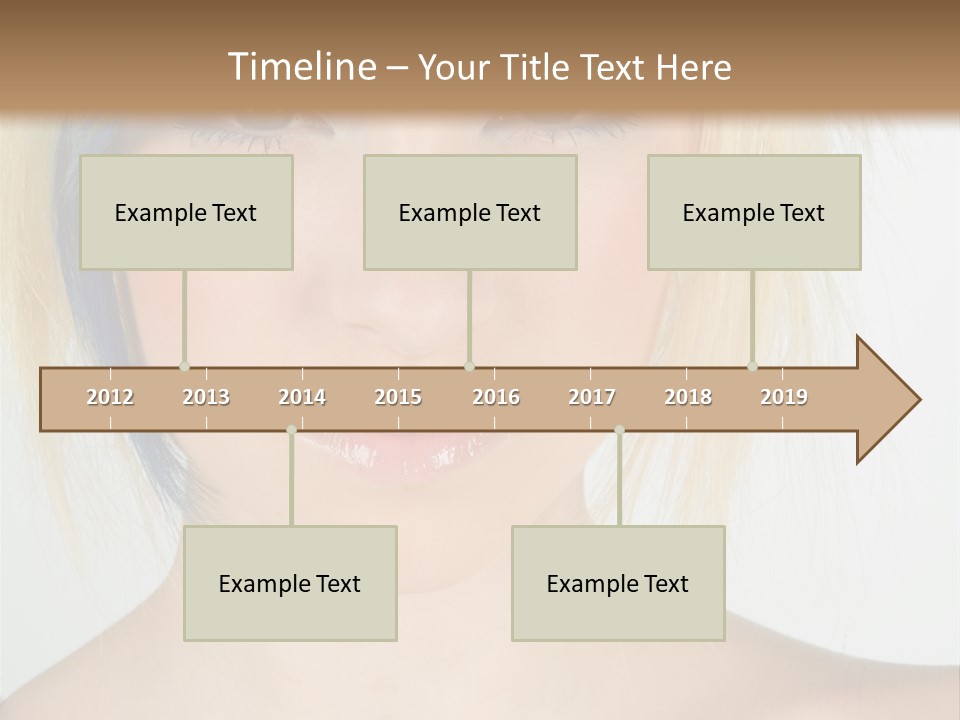 Timeline – Your Title Text Here

Example Text

Example Text

Example Text

2012 2013 2014 2015 2016 2017 2018 2019

Example Text

Example Text